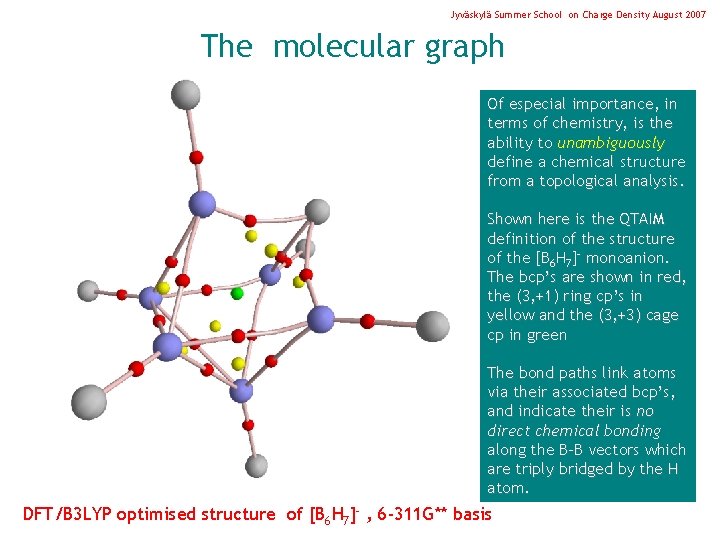 Jyväskylä Summer School on Charge Density August 2007

The molecular graph

Of especial importance, in terms of chemistry, is the ability to unambiguously define a chemical structure from a topological analysis.

Shown here is the QTAIM definition of the structure of the $[B_6H_7]^-$ monoanion. The bcp's are shown in red, the (3,+1) ring cp's in yellow and the (3,+3) cage cp in green

The bond paths link atoms via their associated bcp's, and indicate their is no direct chemical bonding along the B-B vectors which are triply bridged by the H atom.

DFT/B3LYP optimised structure of $[B_6H_7]^-$ , 6-311G** basis